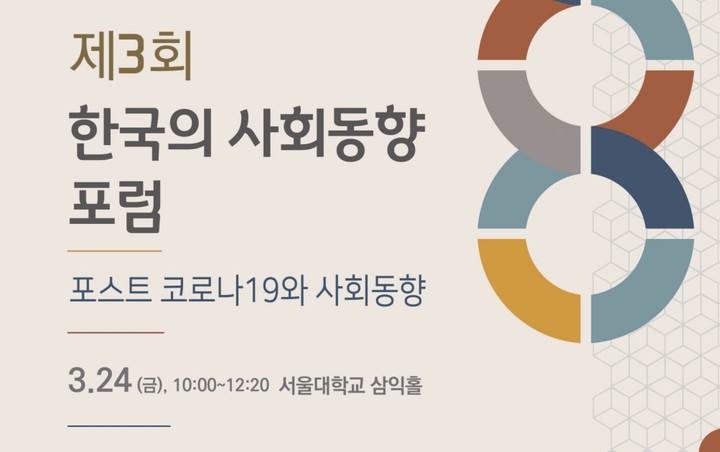 제3회

한국의 사회동향 포럼

포스트 코로나19와 사회동향

3.24 (금), 10:00~12:20 서울대학교 삼익홀